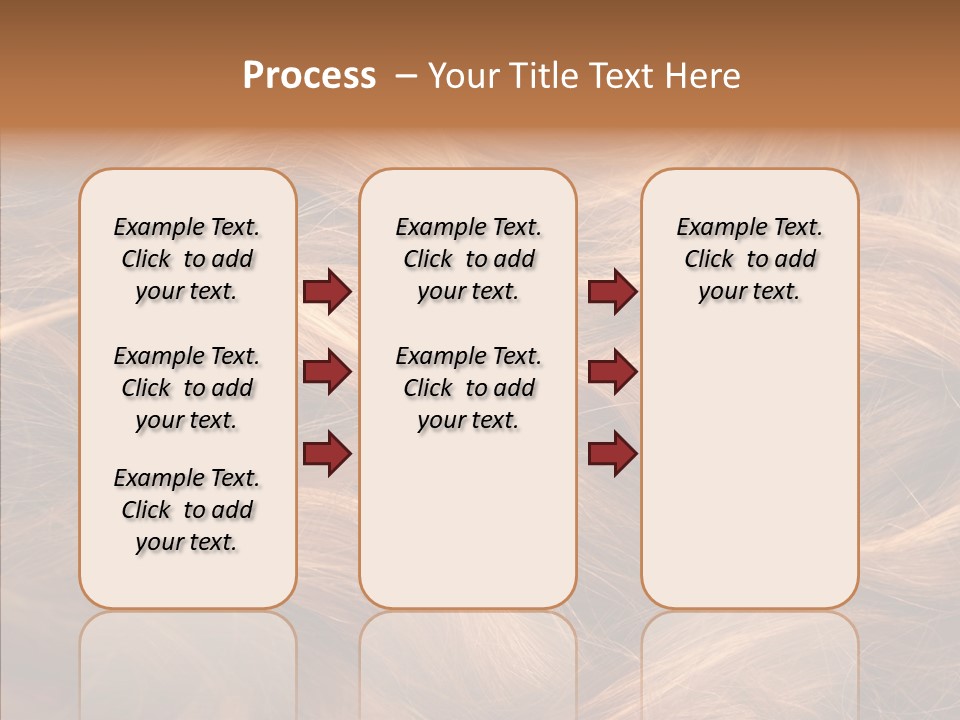 Process – Your Title Text Here

Example Text. Click to add your text.

Example Text. Click to add your text.

Example Text. Click to add your text.

Example Text. Click to add your text.

Example Text. Click to add your text.

Example Text. Click to add your text.